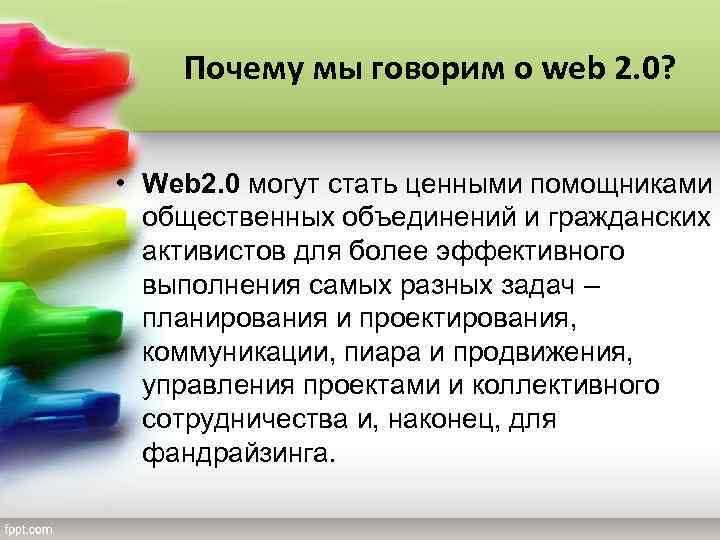 Почему мы говорим о web 2.0?

• Web2.0 могут стать ценными помощниками общественных объединений и гражданских активистов для более эффективного выполнения самых разных задач – планирования и проектирования, коммуникации, пиара и продвижения, управления проектами и коллективного сотрудничества и, наконец, для фандрайзинга.

fppt.com